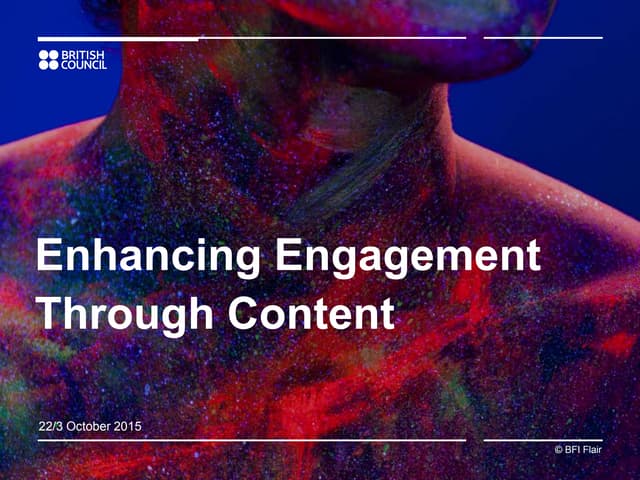 BRITISH COUNCIL

Enhancing Engagement Through Content

22/3 October 2015

© BFI Flair